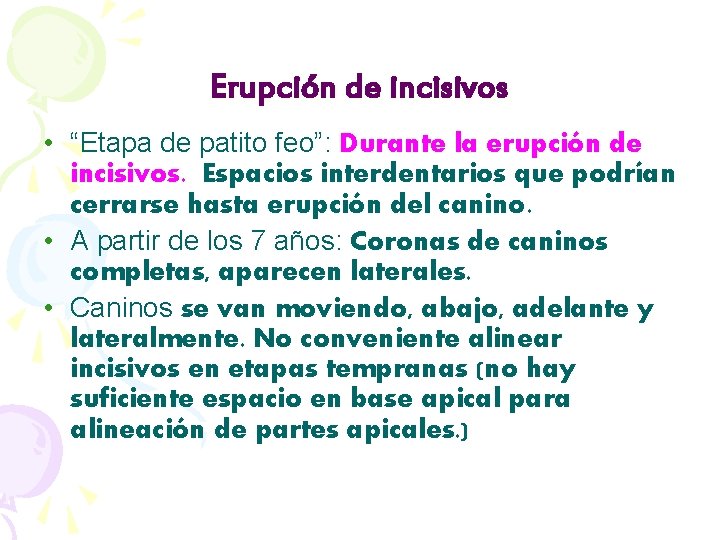 Erupción de incisivos

• “Etapa de patito feo”: Durante la erupción de incisivos. Espacios interdentarios que podrían cerrarse hasta erupción del canino.
• A partir de los 7 años: Coronas de caninos completas, aparecen laterales.
• Caninos se van moviendo, abajo, adelante y lateralmente. No conveniente alinear incisivos en etapas tempranas (no hay suficiente espacio en base apical para alineación de partes apicales.)